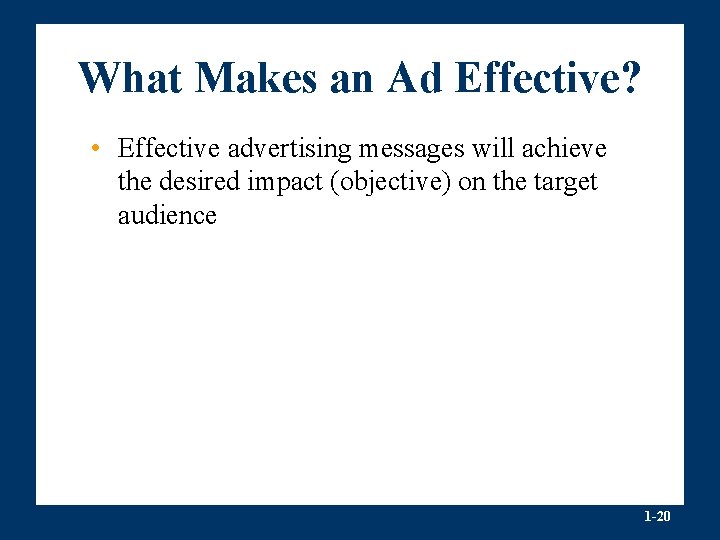 What Makes an Ad Effective?

• Effective advertising messages will achieve the desired impact (objective) on the target audience

1-20